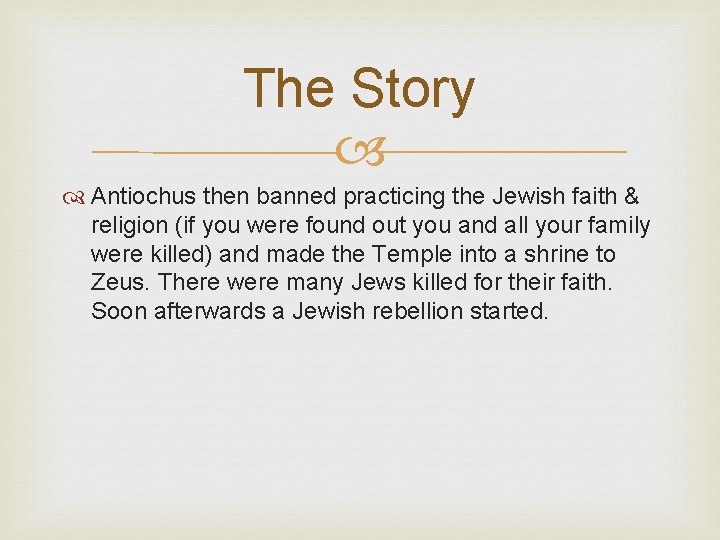 The Story

Antiochus then banned practicing the Jewish faith & religion (if you were found out you and all your family were killed) and made the Temple into a shrine to Zeus. There were many Jews killed for their faith. Soon afterwards a Jewish rebellion started.